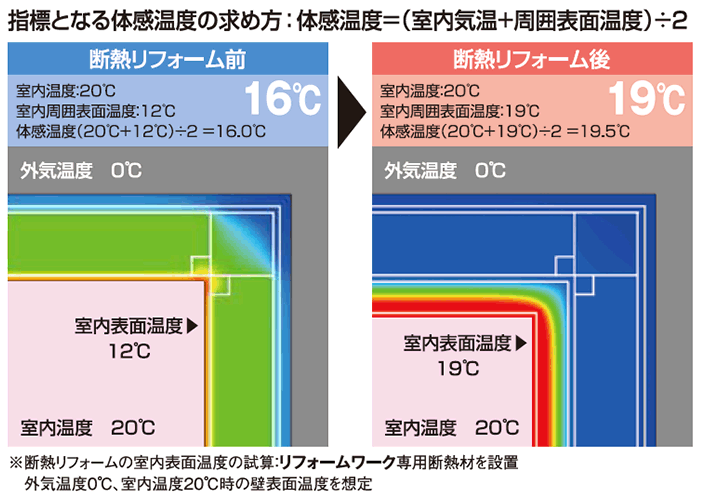 指標となる体感温度の求め方：体感温度＝（室内気温＋周囲表面温度）÷2

断熱リフォーム前

室内温度:20℃
室内周囲表面温度:12℃
体感温度(20℃+12℃)÷2 =16.0℃

16℃

外気温度　0℃

室内表面温度▶
12℃

室内温度　20℃

断熱リフォーム後

室内温度:20℃
室内周囲表面温度:19℃
体感温度(20℃+19℃)÷2 =19.5℃

19℃

外気温度　0℃

室内表面温度▶
19℃

室内温度　20℃

※断熱リフォームの室内表面温度の試算:リフォームワーク専用断熱材を設置
外気温度0℃、室内温度20℃時の壁表面温度を想定